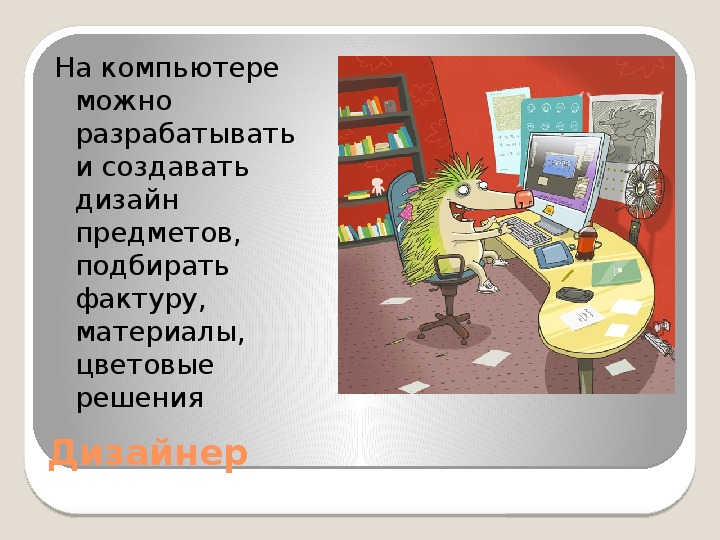 На компьютере можно разрабатывать и создавать дизайн предметов, подбирать фактуру, материалы, цветовые решения

Дизайнер